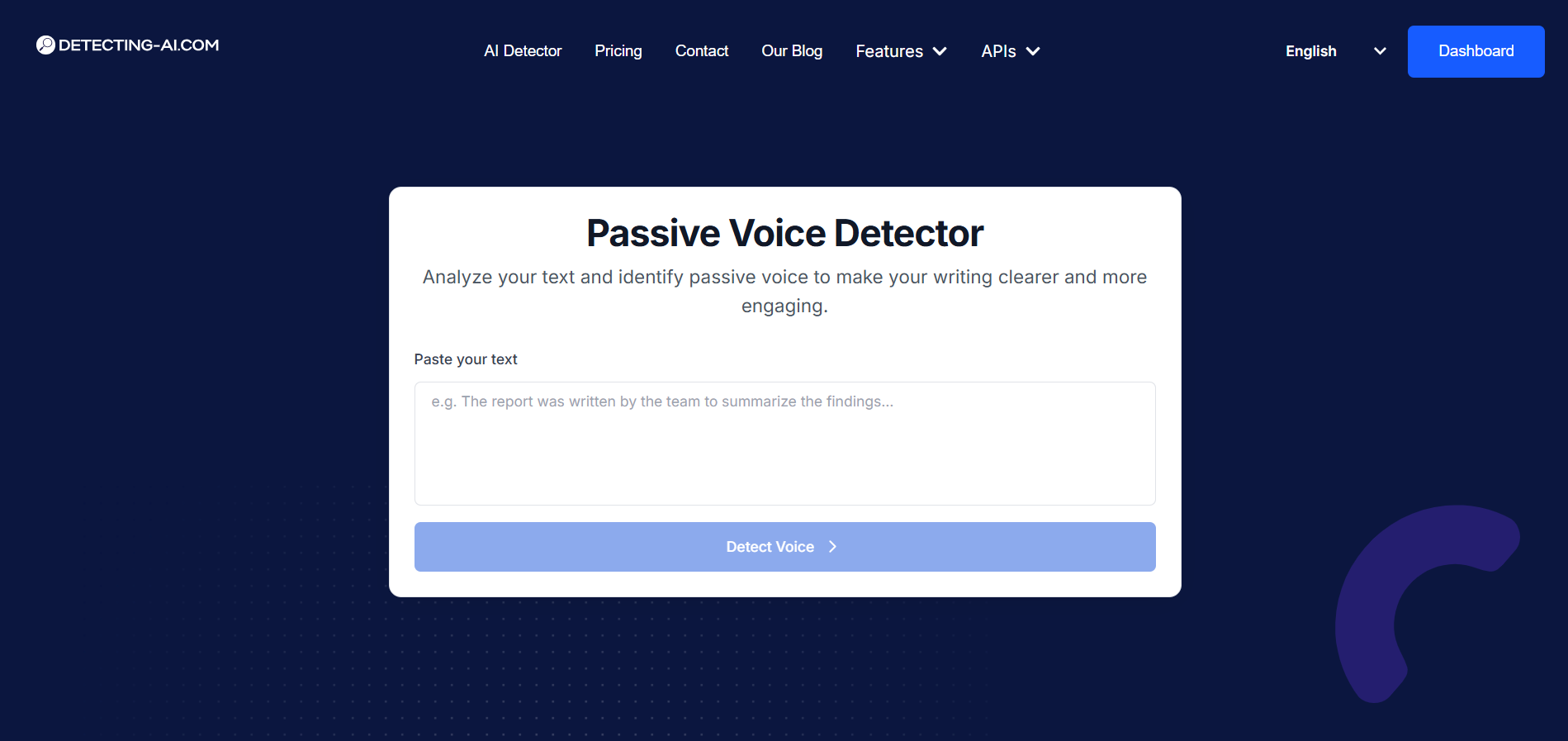 DETECTING-AI.COM

AI Detector Pricing Contact Our Blog Features APIs

English

Dashboard

Passive Voice Detector

Analyze your text and identify passive voice to make your writing clearer and more engaging.

Paste your text

e.g. The report was written by the team to summarize the findings...

Detect Voice